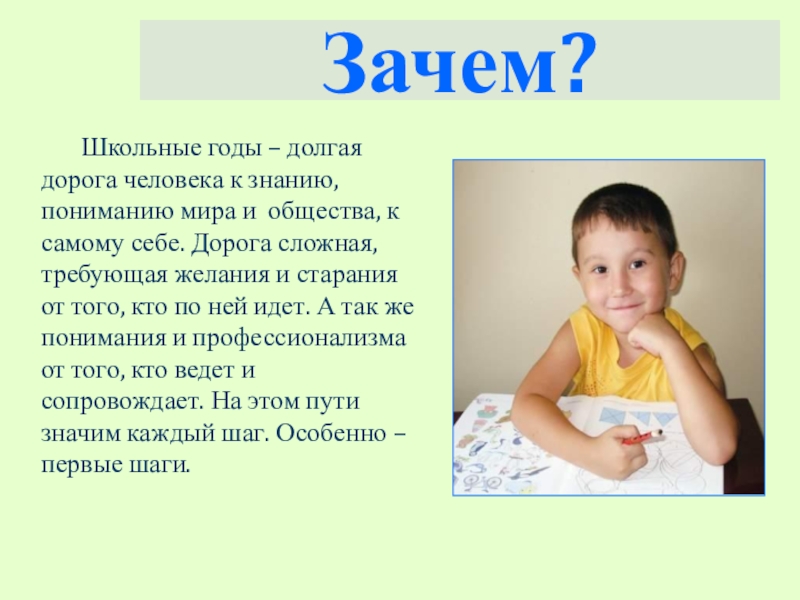 Зачем?

Школьные годы – долгая дорога человека к знанию, пониманию мира и общества, к самому себе. Дорога сложная, требующая желания и старания от того, кто по ней идет. А так же понимания и профессионализма от того, кто ведет и сопровождает. На этом пути значим каждый шаг. Особенно – первые шаги.